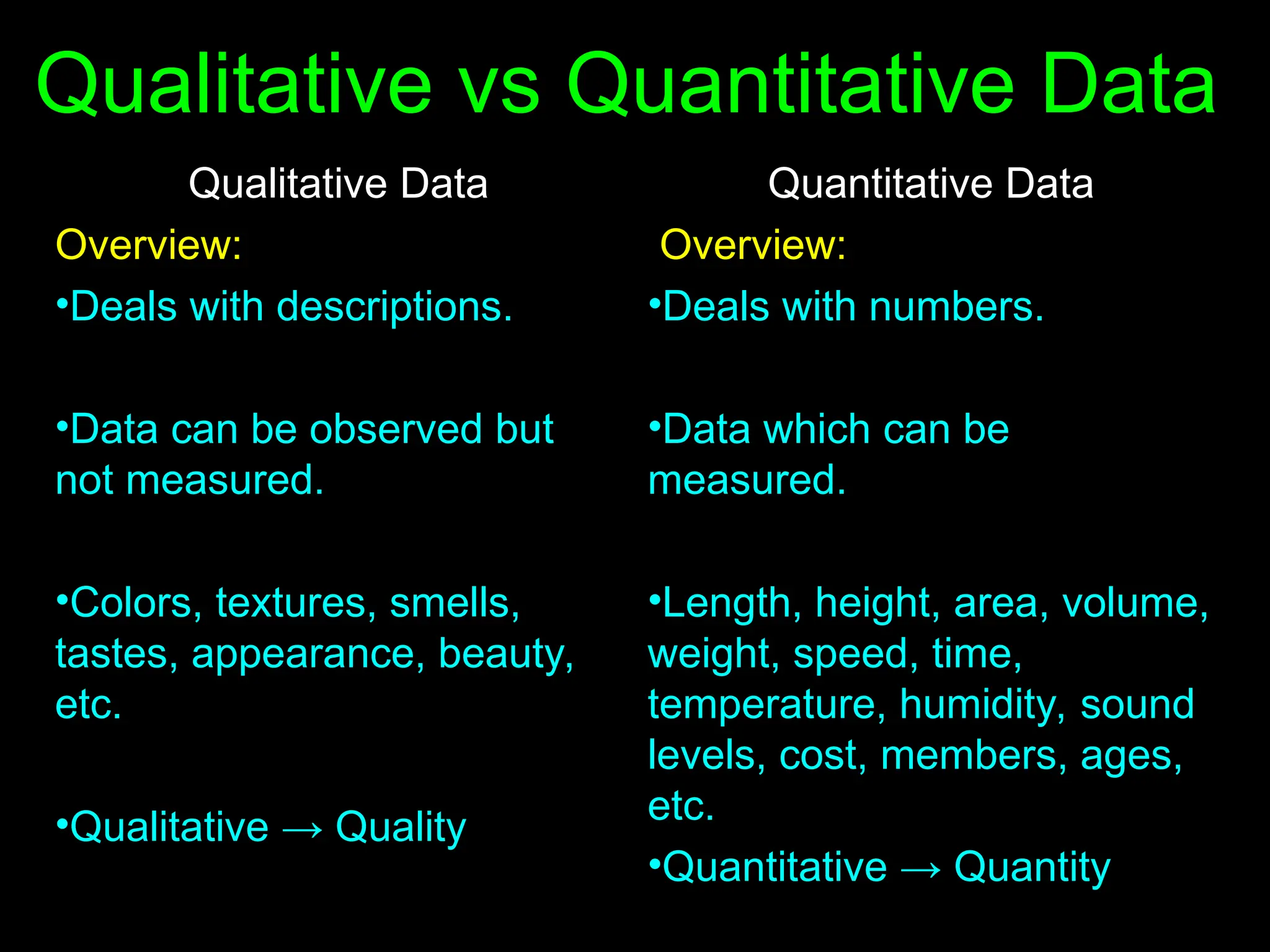 Qualitative vs Quantitative Data

Qualitative Data

Overview:

•Deals with descriptions.

•Data can be observed but not measured.

•Colors, textures, smells, tastes, appearance, beauty, etc.

•Qualitative → Quality

Quantitative Data

Overview:

•Deals with numbers.

•Data which can be measured.

•Length, height, area, volume, weight, speed, time, temperature, humidity, sound levels, cost, members, ages, etc.

•Quantitative → Quantity